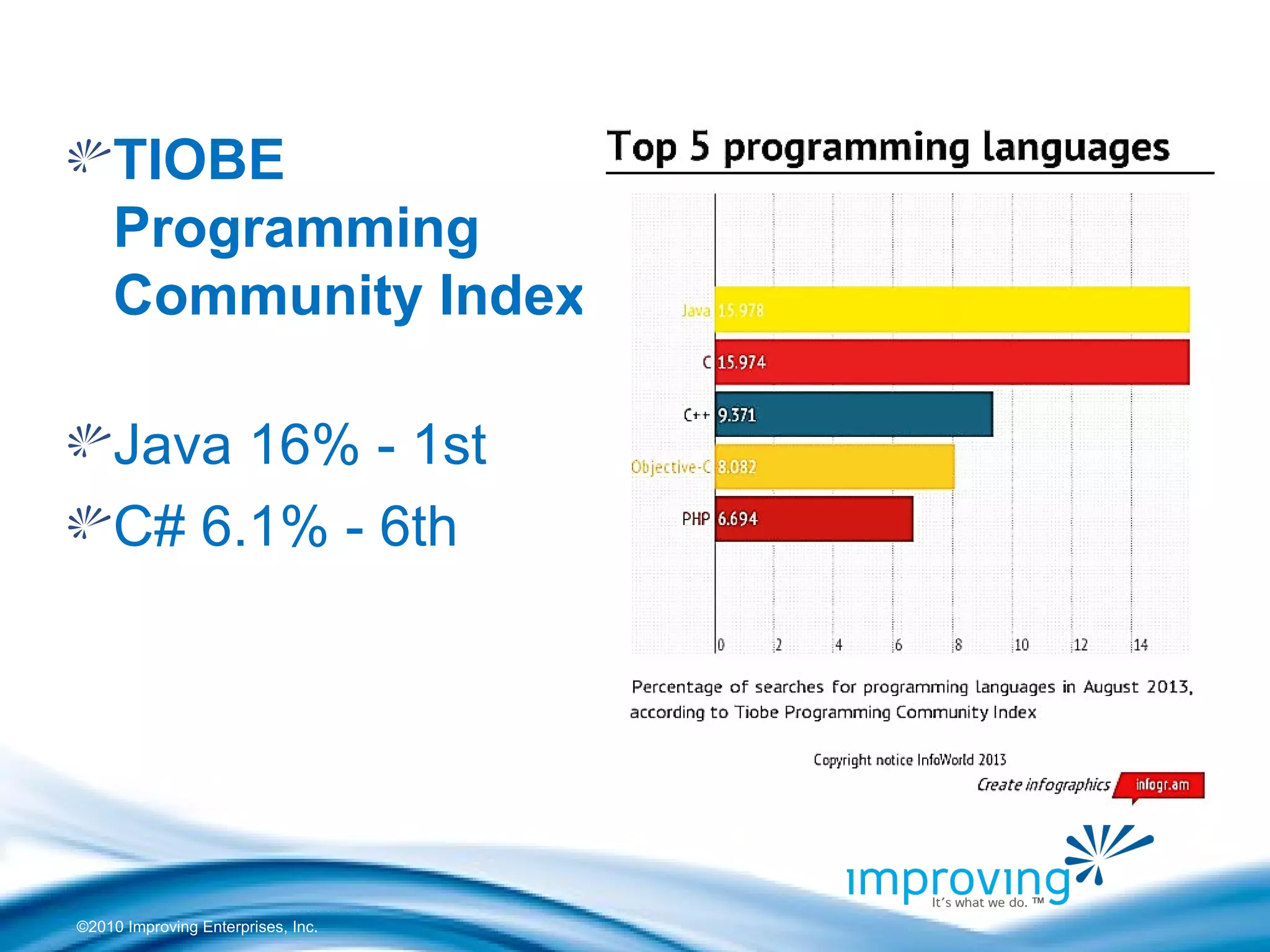 TIOBE Programming Community Index

Java 16% - 1st

C# 6.1% - 6th

Top 5 programming languages

Java 15.978

C 15.974

C++ 9.371

Objective-C 8.082

PHP 6.694

0 2 4 6 8 10 12 14

Percentage of searches for programming languages in August 2013, according to Tiobe Programming Community Index

Copyright notice InfoWorld 2013

Create infographics infogr.am

improving It's what we do. ™

©2010 Improving Enterprises, Inc.